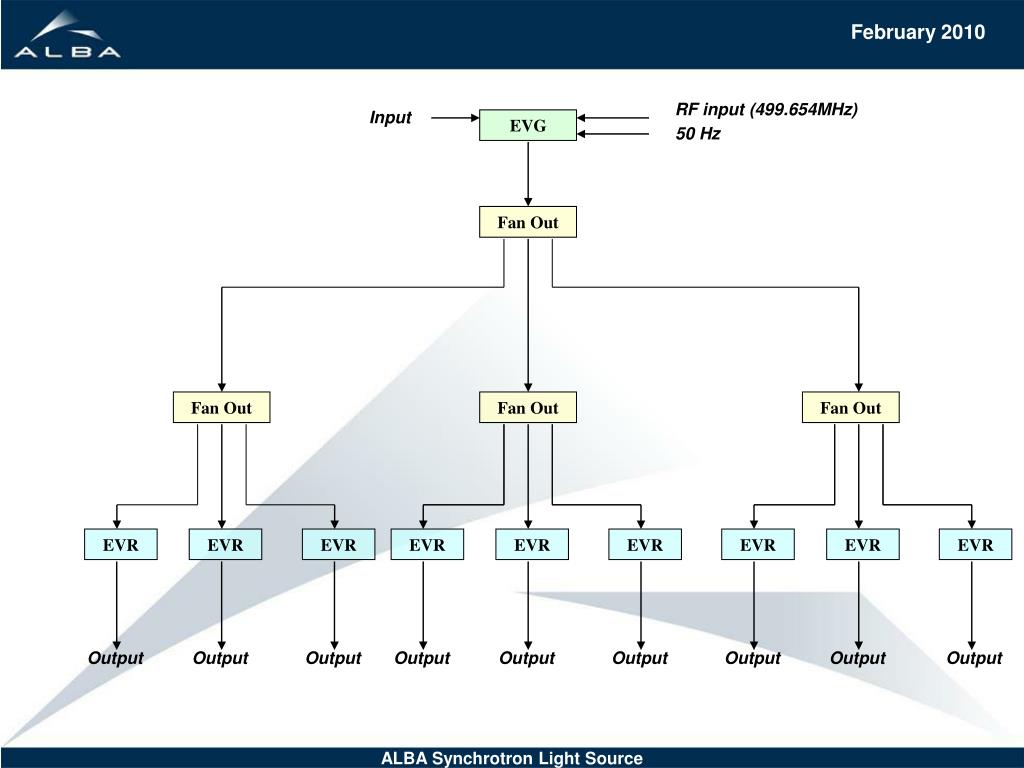 ALBA

February 2010

Input

EVG

RF input (499.654MHz)
50 Hz

Fan Out

Fan Out

Fan Out

Fan Out

EVR EVR EVR EVR EVR EVR EVR EVR EVR

Output Output Output Output Output Output Output Output Output

ALBA Synchrotron Light Source